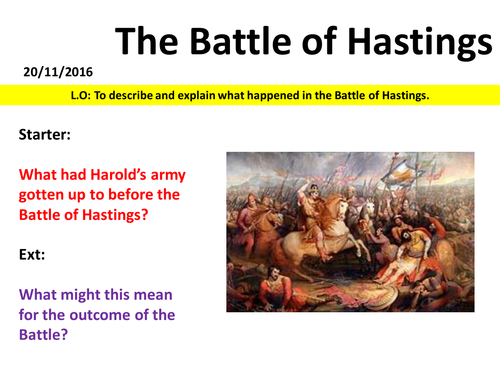 The Battle of Hastings

20/11/2016

L.O: To describe and explain what happened in the Battle of Hastings.

Starter:

What had Harold's army gotten up to before the Battle of Hastings?

Ext:

What might this mean for the outcome of the Battle?